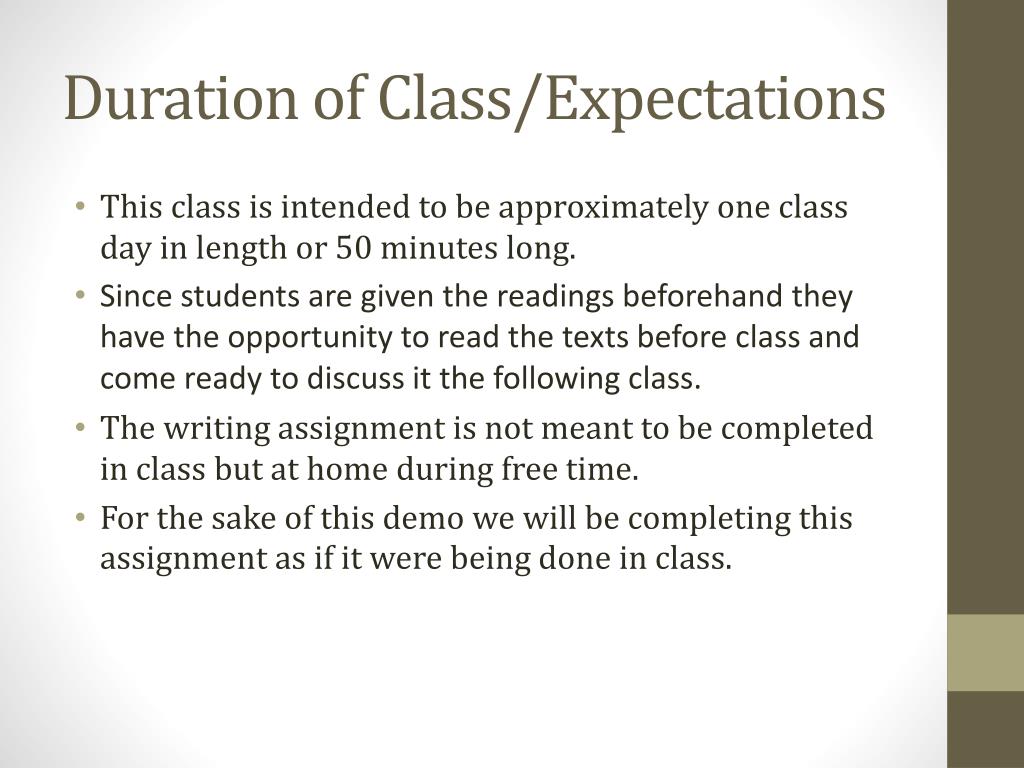 Duration of Class/Expectations

• This class is intended to be approximately one class day in length or 50 minutes long.
• Since students are given the readings beforehand they have the opportunity to read the texts before class and come ready to discuss it the following class.
• The writing assignment is not meant to be completed in class but at home during free time.
• For the sake of this demo we will be completing this assignment as if it were being done in class.